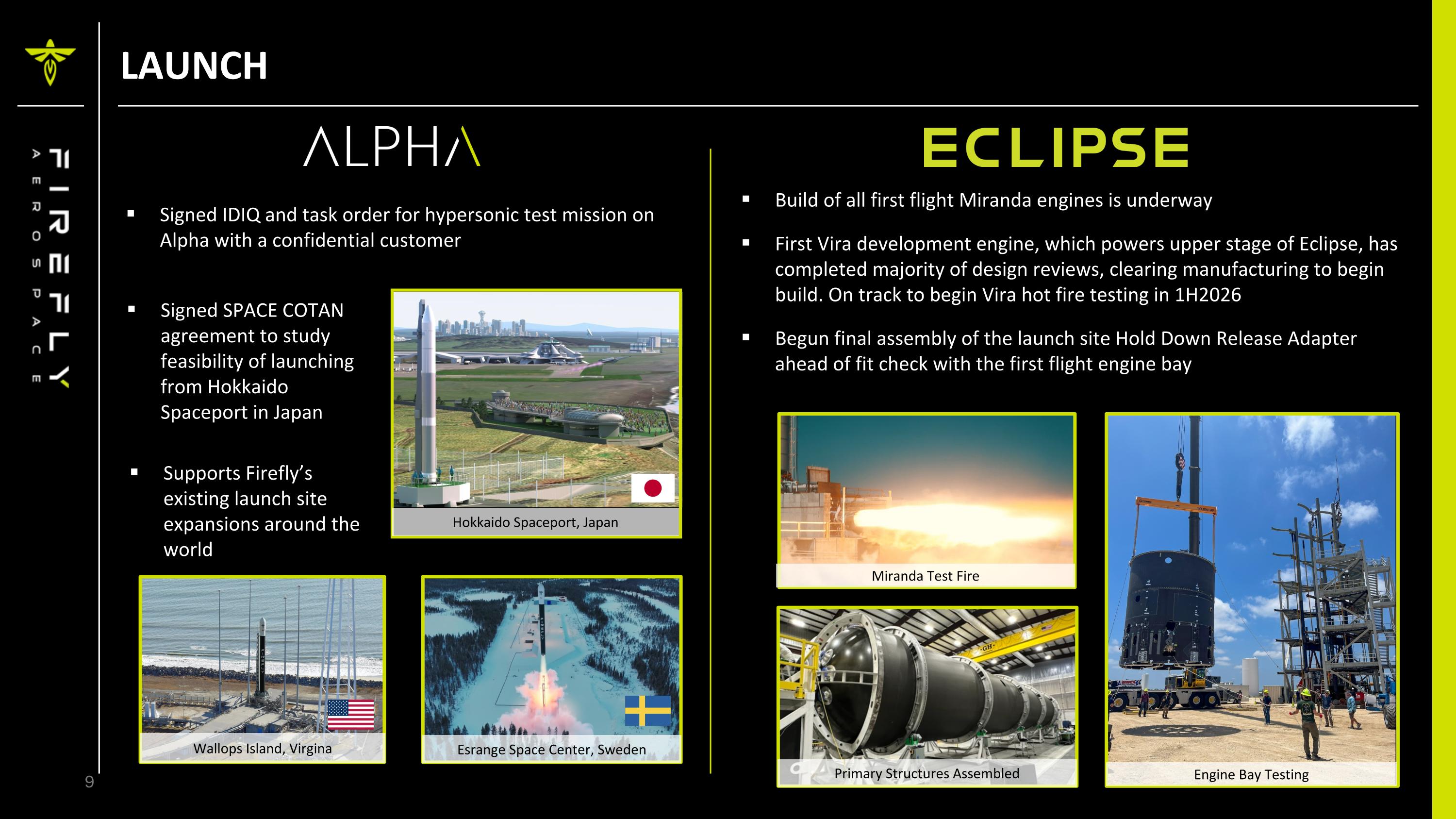 FIREFLY
AEROSPACE

LAUNCH

ALPHA

▪ Signed IDIQ and task order for hypersonic test mission on Alpha with a confidential customer

▪ Signed SPACE COTAN agreement to study feasibility of launching from Hokkaido Spaceport in Japan

▪ Supports Firefly's existing launch site expansions around the world

Hokkaido Spaceport, Japan

Wallops Island, Virgina

Esrange Space Center, Sweden

ECLIPSE

▪ Build of all first flight Miranda engines is underway

▪ First Vira development engine, which powers upper stage of Eclipse, has completed majority of design reviews, clearing manufacturing to begin build. On track to begin Vira hot fire testing in 1H2026

▪ Begun final assembly of the launch site Hold Down Release Adapter ahead of fit check with the first flight engine bay

Miranda Test Fire

Primary Structures Assembled

Engine Bay Testing

9